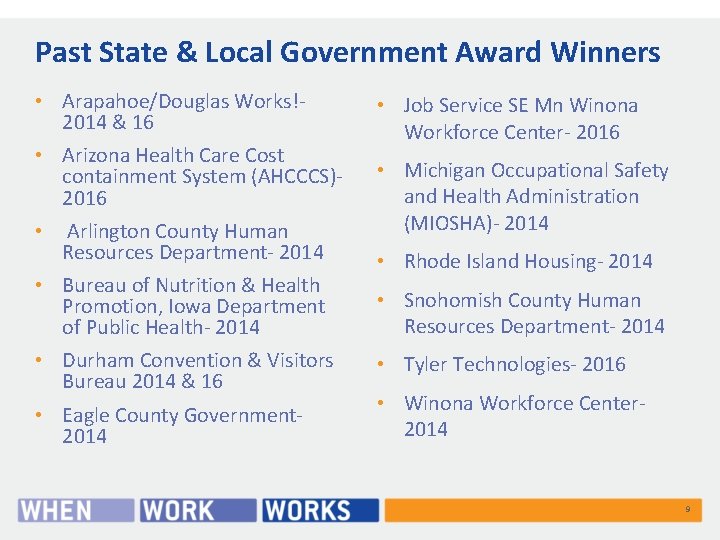 Past State & Local Government Award Winners

• Arapahoe/Douglas Works!- 2014 & 16
• Arizona Health Care Cost containment System (AHCCCS)- 2016
• Arlington County Human Resources Department- 2014
• Bureau of Nutrition & Health Promotion, Iowa Department of Public Health- 2014
• Durham Convention & Visitors Bureau 2014 & 16
• Eagle County Government- 2014

• Job Service SE Mn Winona Workforce Center- 2016
• Michigan Occupational Safety and Health Administration (MIOSHA)- 2014
• Rhode Island Housing- 2014
• Snohomish County Human Resources Department- 2014
• Tyler Technologies- 2016
• Winona Workforce Center- 2014

WHEN WORK WORKS

9